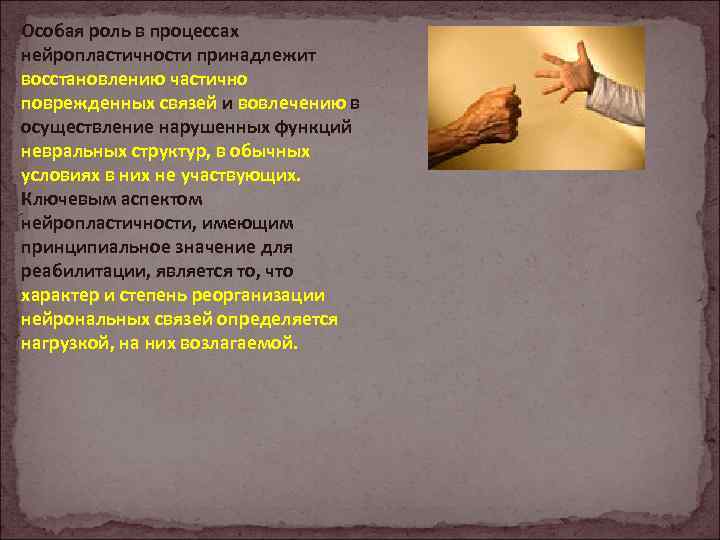 Особая роль в процессах нейропластичности принадлежит восстановлению частично поврежденных связей и вовлечению в осуществление нарушенных функций невральных структур, в обычных условиях в них не участвующих. Ключевым аспектом нейропластичности, имеющим принципиальное значение для реабилитации, является то, что характер и степень реорганизации нейрональных связей определяется нагрузкой, на них возлагаемой.